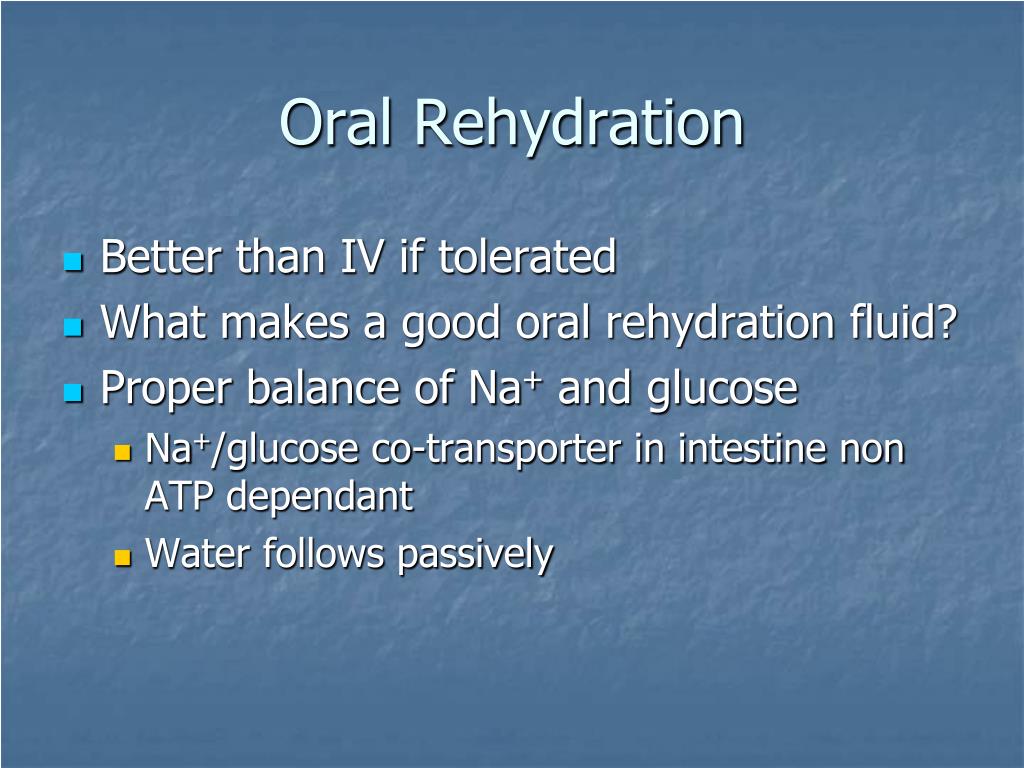 Oral Rehydration

- Better than IV if tolerated
- What makes a good oral rehydration fluid?
- Proper balance of $Na^+$ and glucose
  - $Na^+$/glucose co-transporter in intestine non ATP dependant
  - Water follows passively